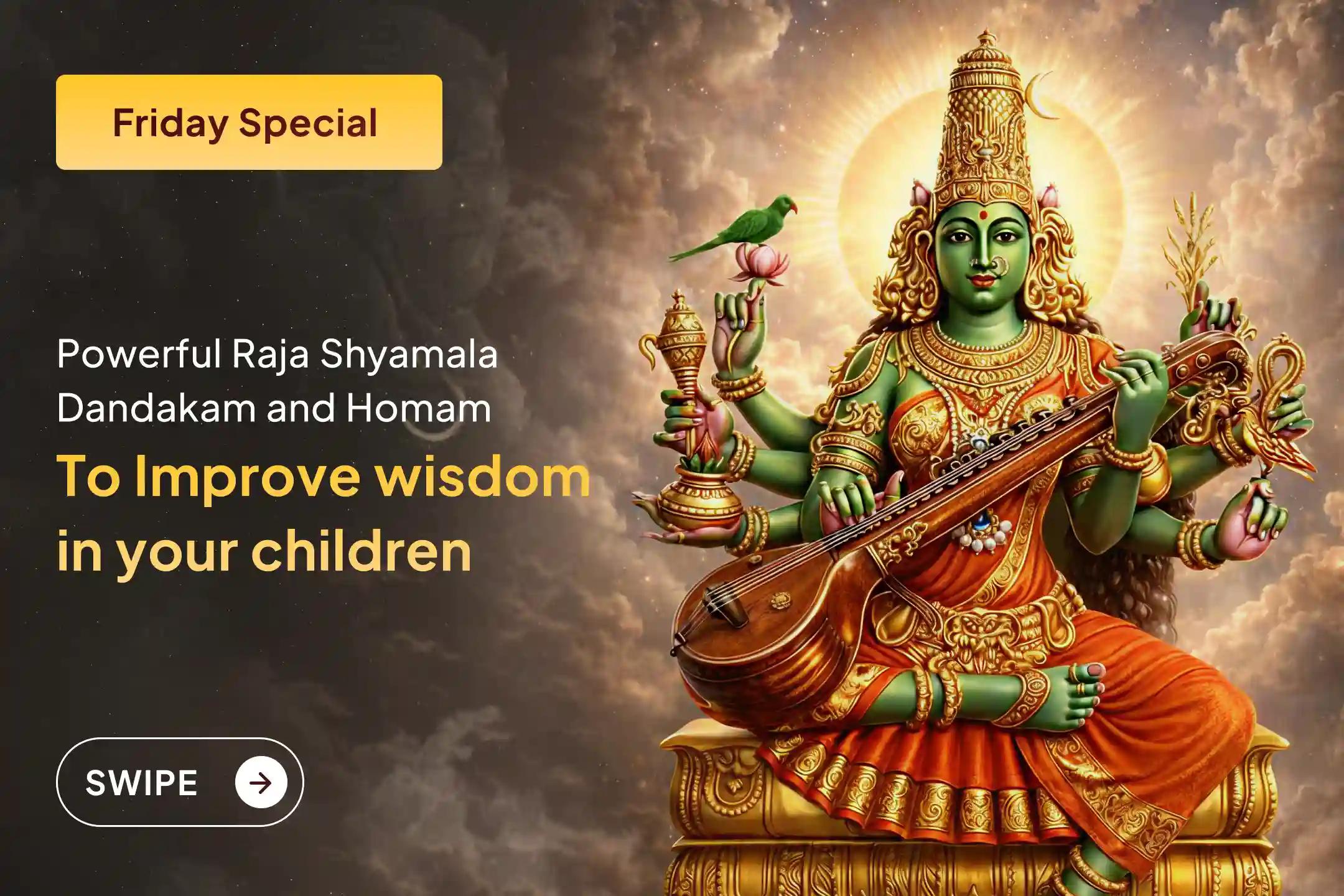 Friday Special

Powerful Raja Shyamala Dandakam and Homam

To Improve wisdom in your children

SWIPE